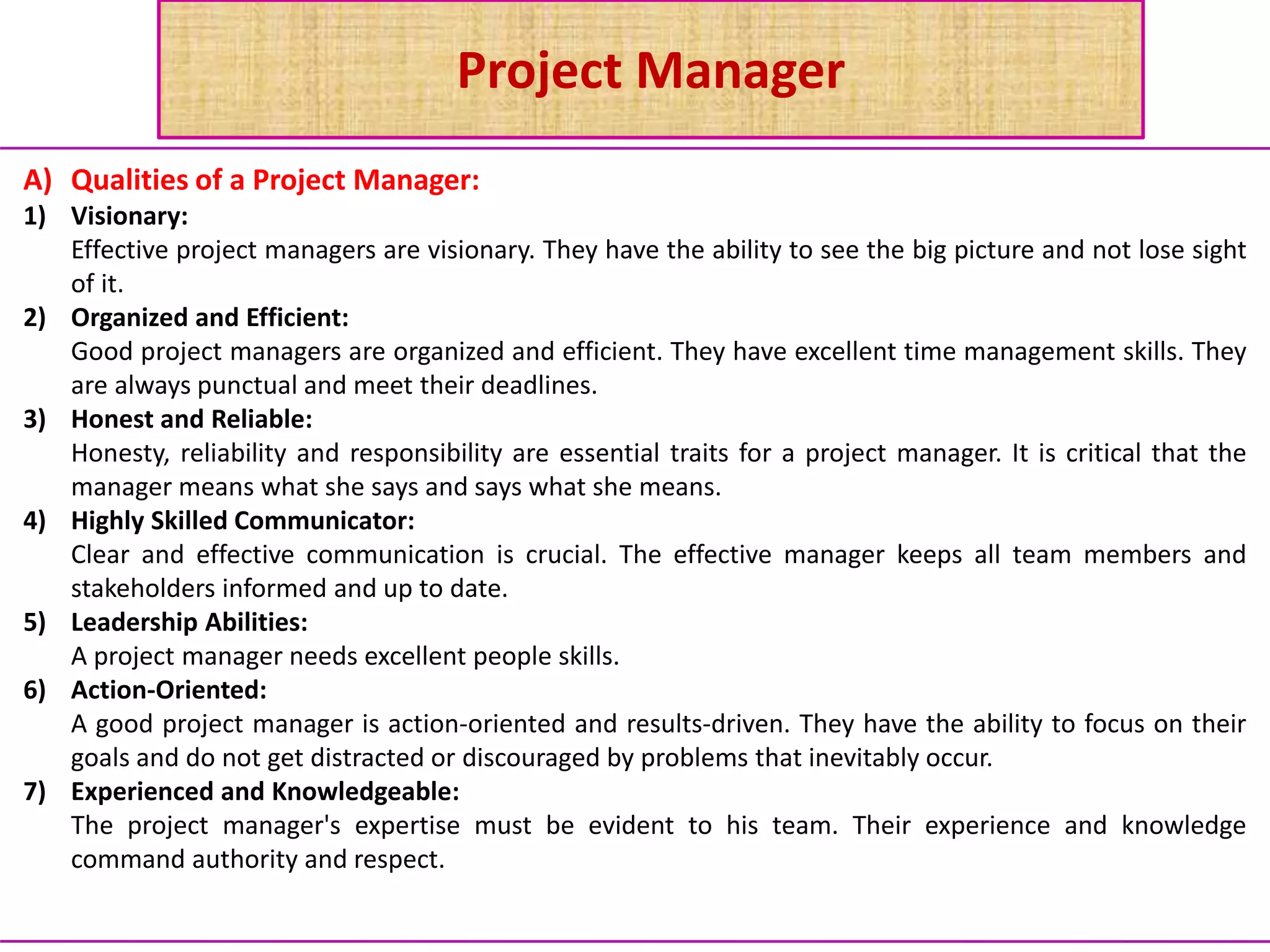 Project Manager

A) Qualities of a Project Manager:

1) Visionary:
Effective project managers are visionary. They have the ability to see the big picture and not lose sight of it.

2) Organized and Efficient:
Good project managers are organized and efficient. They have excellent time management skills. They are always punctual and meet their deadlines.

3) Honest and Reliable:
Honesty, reliability and responsibility are essential traits for a project manager. It is critical that the manager means what she says and says what she means.

4) Highly Skilled Communicator:
Clear and effective communication is crucial. The effective manager keeps all team members and stakeholders informed and up to date.

5) Leadership Abilities:
A project manager needs excellent people skills.

6) Action-Oriented:
A good project manager is action-oriented and results-driven. They have the ability to focus on their goals and do not get distracted or discouraged by problems that inevitably occur.

7) Experienced and Knowledgeable:
The project manager's expertise must be evident to his team. Their experience and knowledge command authority and respect.